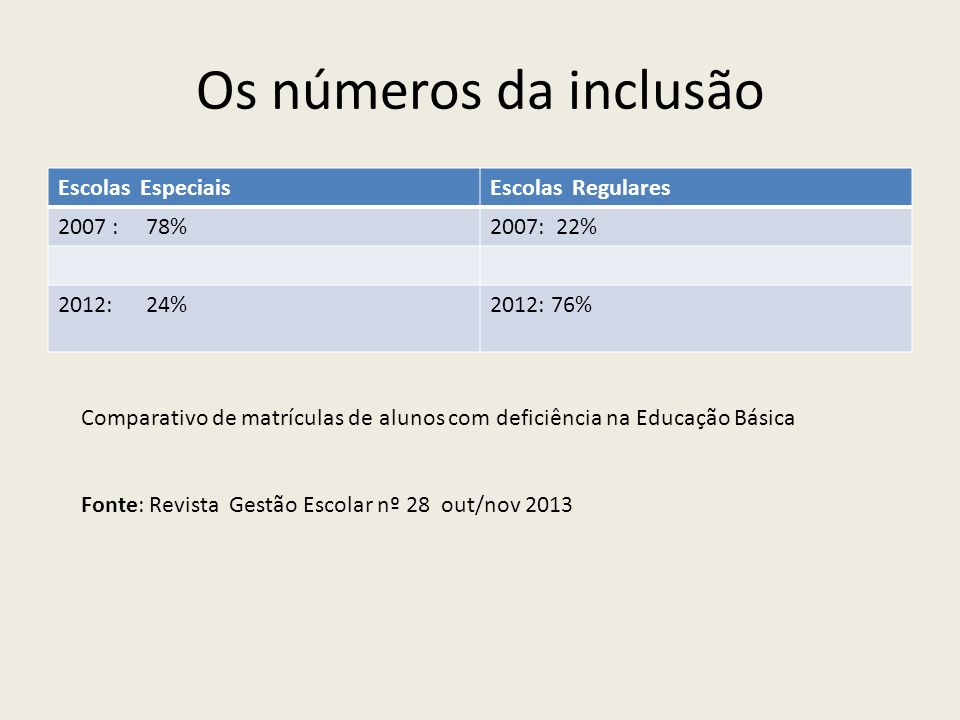 Os números da inclusão

| Escolas Especiais | Escolas Regulares |
|---|---|
| 2007 : 78% | 2007: 22% |
| | |
| 2012: 24% | 2012: 76% |

Comparativo de matrículas de alunos com deficiência na Educação Básica

Fonte: Revista Gestão Escolar nº 28 out/nov 2013